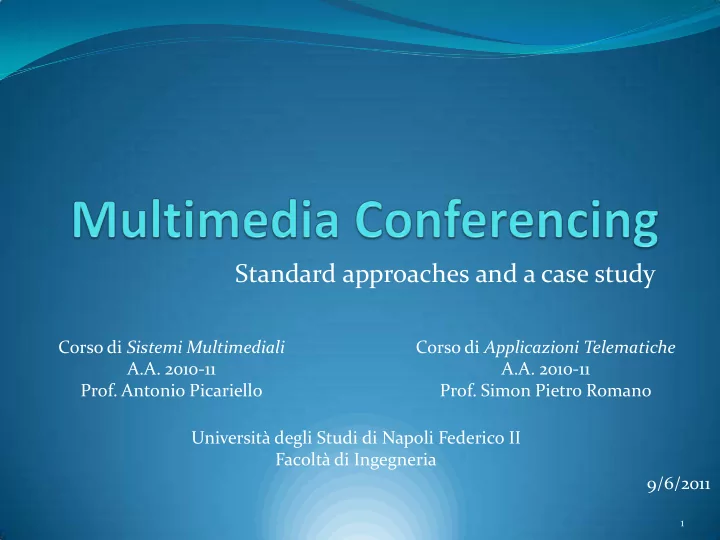 Multimedia Conferencing

Standard approaches and a case study

Corso di Sistemi Multimediali
A.A. 2010-11
Prof. Antonio Picariello

Corso di Applicazioni Telematiche
A.A. 2010-11
Prof. Simon Pietro Romano

Università degli Studi di Napoli Federico II
Facoltà di Ingegneria

9/6/2011

1